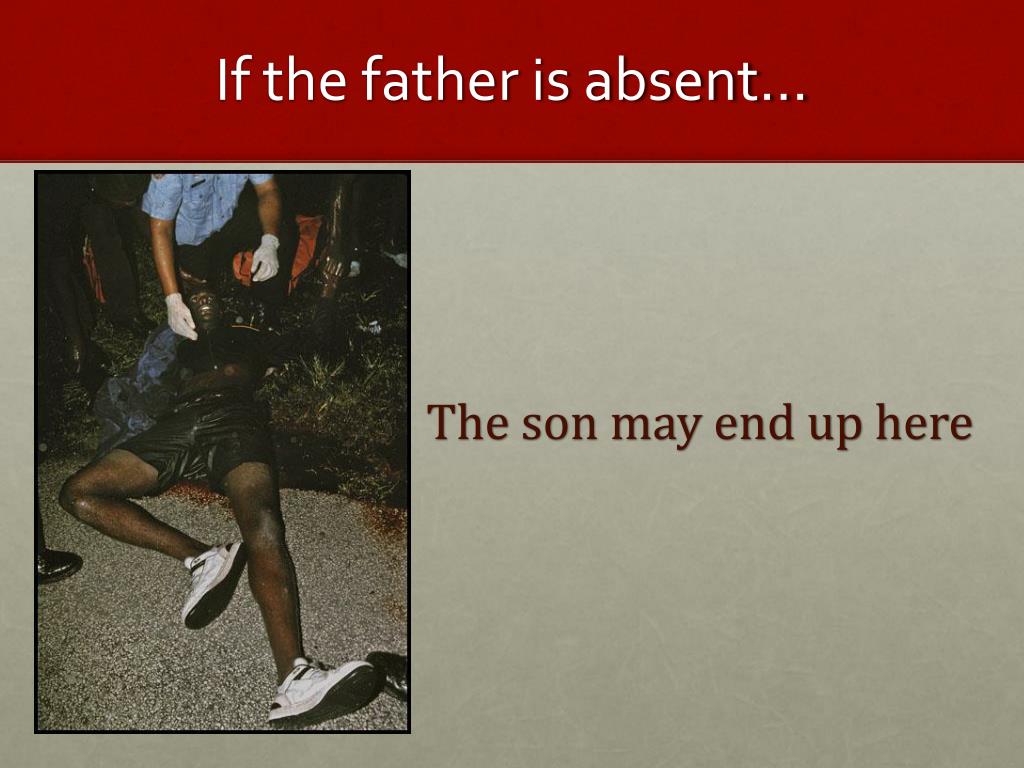 If the father is absent…

The son may end up here